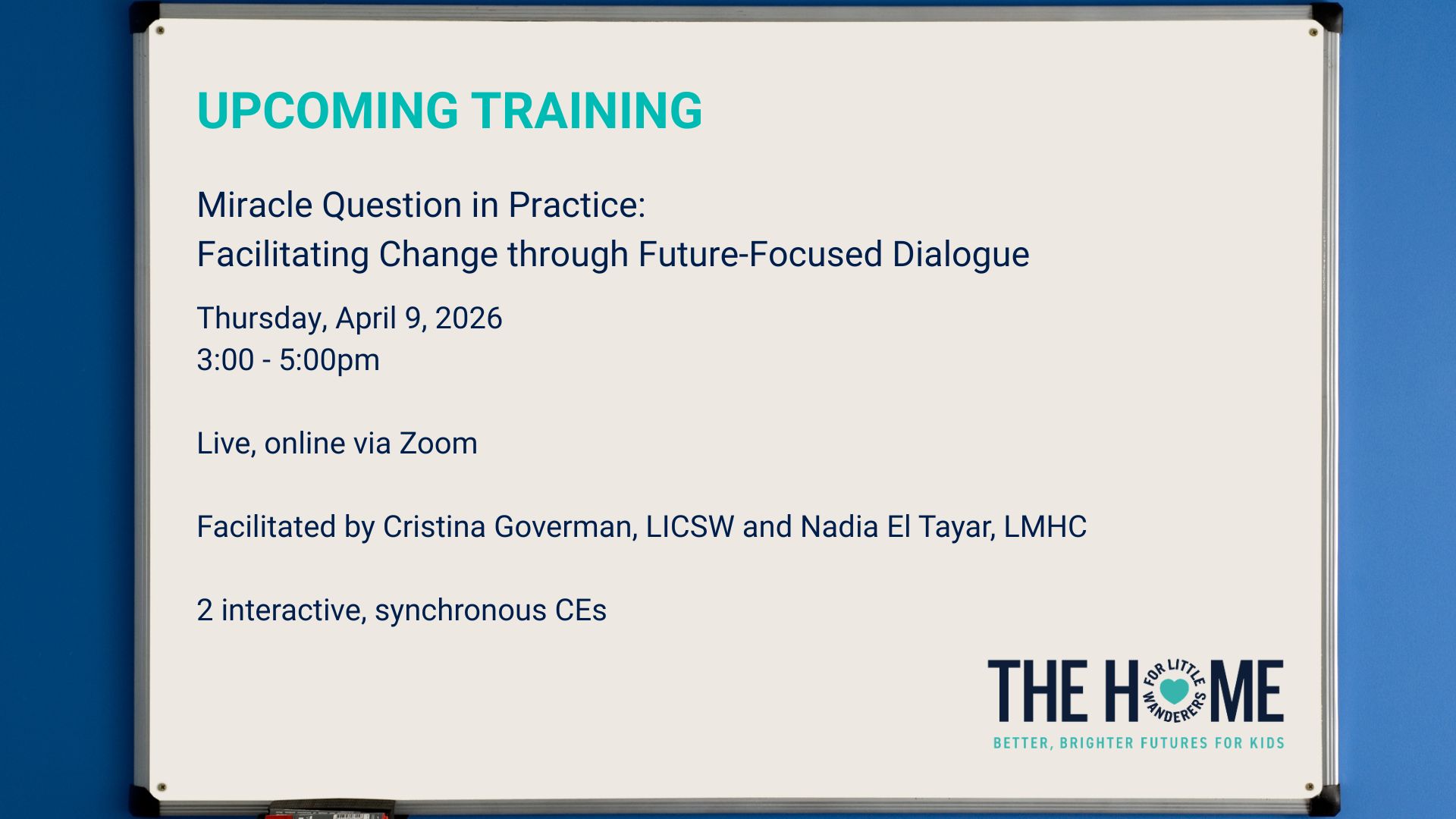 UPCOMING TRAINING

Miracle Question in Practice:
Facilitating Change through Future-Focused Dialogue

Thursday, April 9, 2026
3:00 - 5:00pm

Live, online via Zoom

Facilitated by Cristina Goverman, LICSW and Nadia El Tayar, LMHC

2 interactive, synchronous CEs

THE HOME FOR LITTLE WANDERERS
BETTER, BRIGHTER FUTURES FOR KIDS